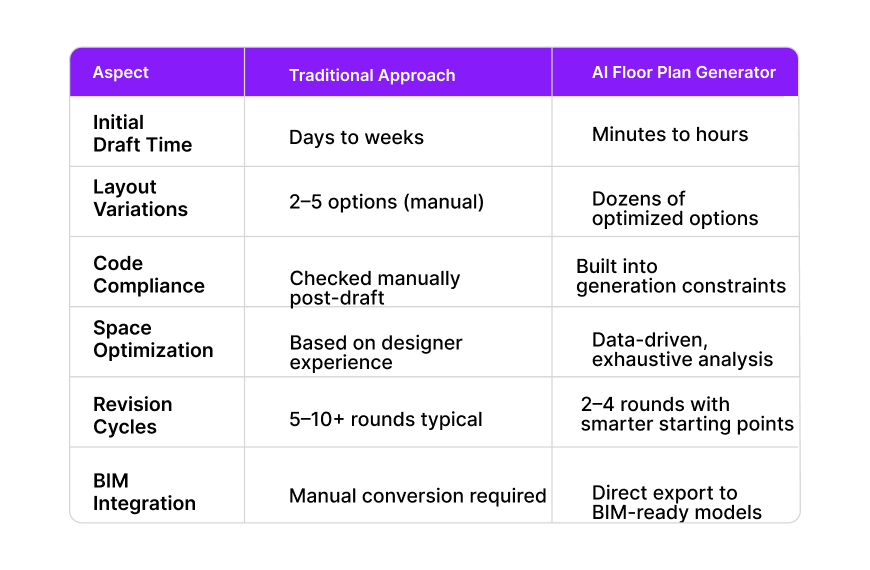 | Aspect | Traditional Approach | AI Floor Plan Generator |
|---|---|---|
| Initial Draft Time | Days to weeks | Minutes to hours |
| Layout Variations | 2–5 options (manual) | Dozens of optimized options |
| Code Compliance | Checked manually post-draft | Built into generation constraints |
| Space Optimization | Based on designer experience | Data-driven, exhaustive analysis |
| Revision Cycles | 5–10+ rounds typical | 2–4 rounds with smarter starting points |
| BIM Integration | Manual conversion required | Direct export to BIM-ready models |